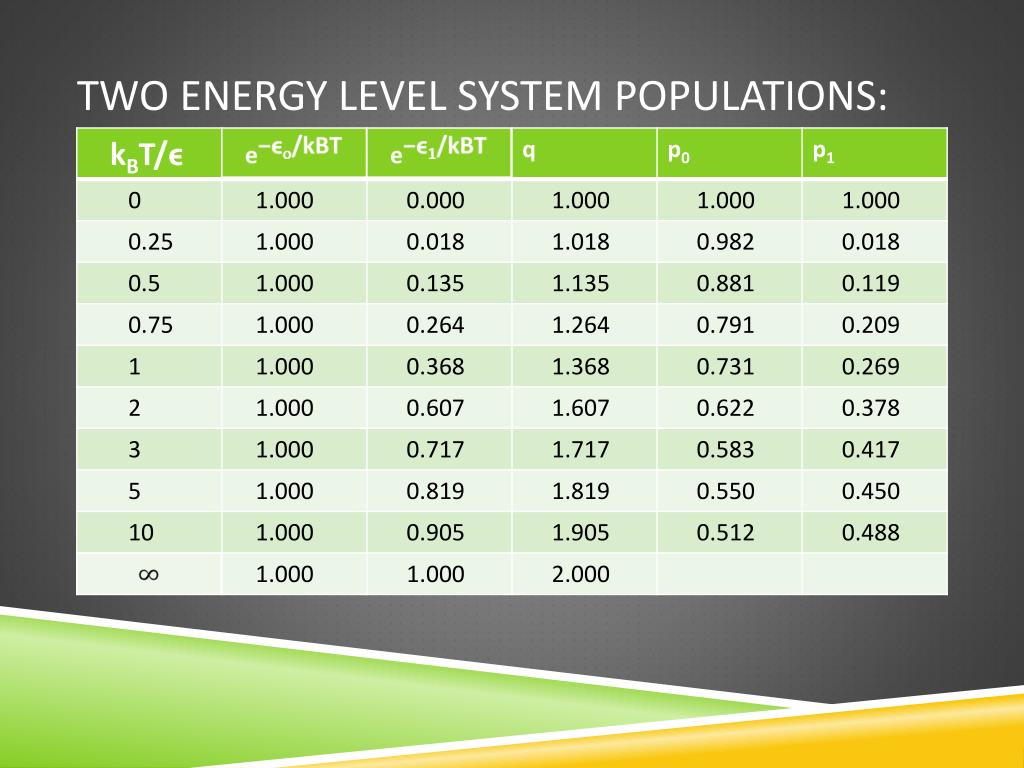 TWO ENERGY LEVEL SYSTEM POPULATIONS:

| $k_BT/\epsilon$ | $e^{-\epsilon_o/kBT}$ | $e^{-\epsilon_1/kBT}$ | q | $p_0$ | $p_1$ |
|---|---|---|---|---|---|
| 0 | 1.000 | 0.000 | 1.000 | 1.000 | 1.000 |
| 0.25 | 1.000 | 0.018 | 1.018 | 0.982 | 0.018 |
| 0.5 | 1.000 | 0.135 | 1.135 | 0.881 | 0.119 |
| 0.75 | 1.000 | 0.264 | 1.264 | 0.791 | 0.209 |
| 1 | 1.000 | 0.368 | 1.368 | 0.731 | 0.269 |
| 2 | 1.000 | 0.607 | 1.607 | 0.622 | 0.378 |
| 3 | 1.000 | 0.717 | 1.717 | 0.583 | 0.417 |
| 5 | 1.000 | 0.819 | 1.819 | 0.550 | 0.450 |
| 10 | 1.000 | 0.905 | 1.905 | 0.512 | 0.488 |
| $\infty$ | 1.000 | 1.000 | 2.000 | | |